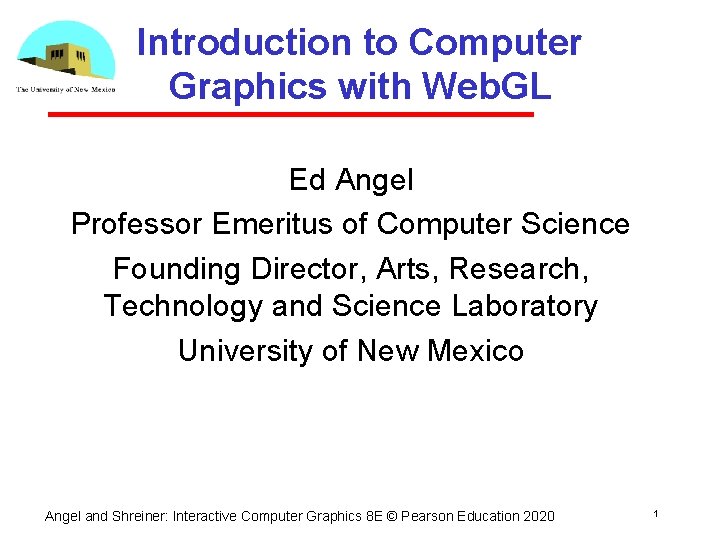 The University of New Mexico

Introduction to Computer Graphics with WebGL

Ed Angel
Professor Emeritus of Computer Science
Founding Director, Arts, Research, Technology and Science Laboratory
University of New Mexico

Angel and Shreiner: Interactive Computer Graphics 8E © Pearson Education 2020

1